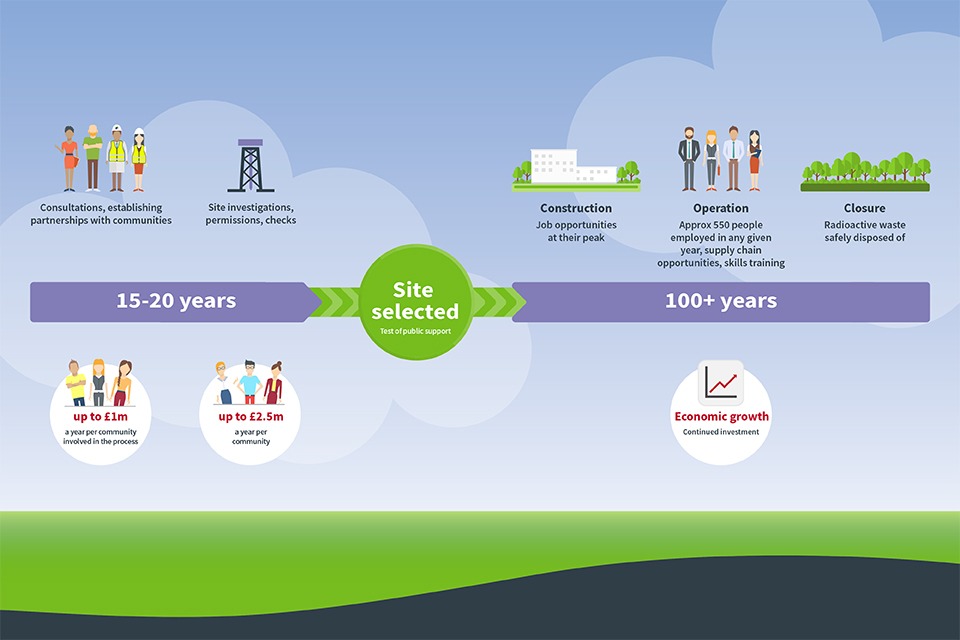 Consultations, establishing partnerships with communities

Site investigations, permissions, checks

Construction
Job opportunities at their peak

Operation
Approx 550 people employed in any given year, supply chain opportunities, skills training

Closure
Radioactive waste safely disposed of

15-20 years

Site selected
Test of public support

100+ years

up to £1m
a year per community involved in the process

up to £2.5m
a year per community

Economic growth
Continued investment